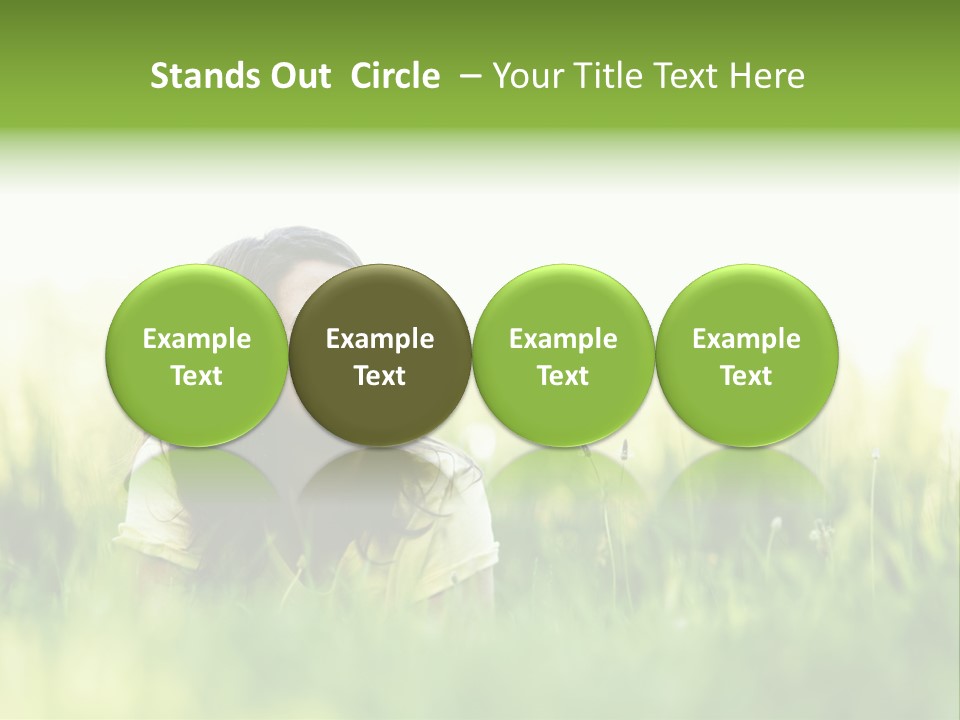 Stands Out Circle – Your Title Text Here

Example Text

Example Text

Example Text

Example Text